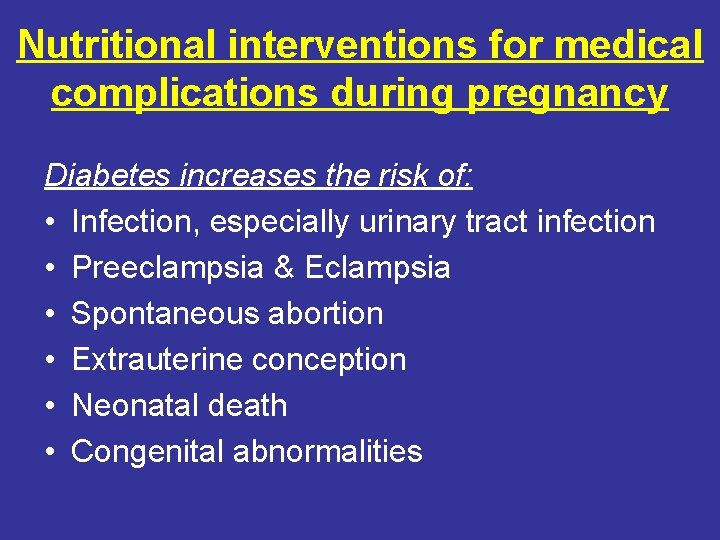 Nutritional interventions for medical complications during pregnancy

Diabetes increases the risk of:

• Infection, especially urinary tract infection
• Preeclampsia & Eclampsia
• Spontaneous abortion
• Extrauterine conception
• Neonatal death
• Congenital abnormalities